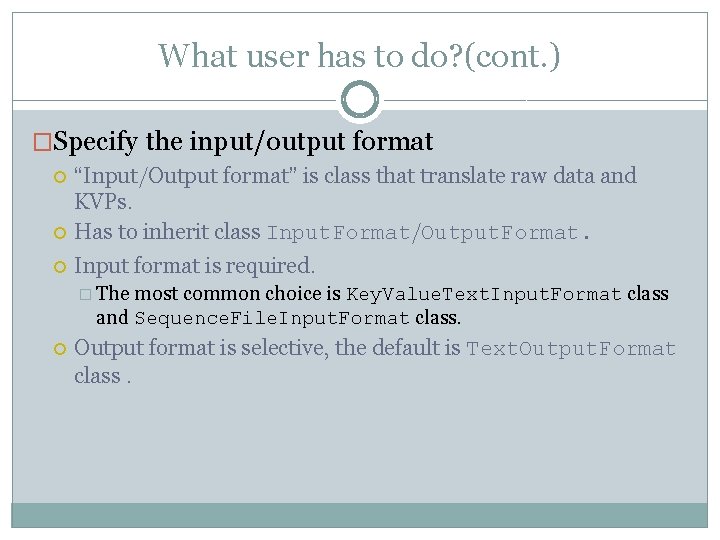 What user has to do?(cont.)

Specify the input/output format

“Input/Output format" is class that translate raw data and KVPs.

Has to inherit class InputFormat/OutputFormat.

Input format is required.

The most common choice is KeyValueTextInputFormat class and SequenceFileInputFormat class.

Output format is selective, the default is TextOutputFormat class .